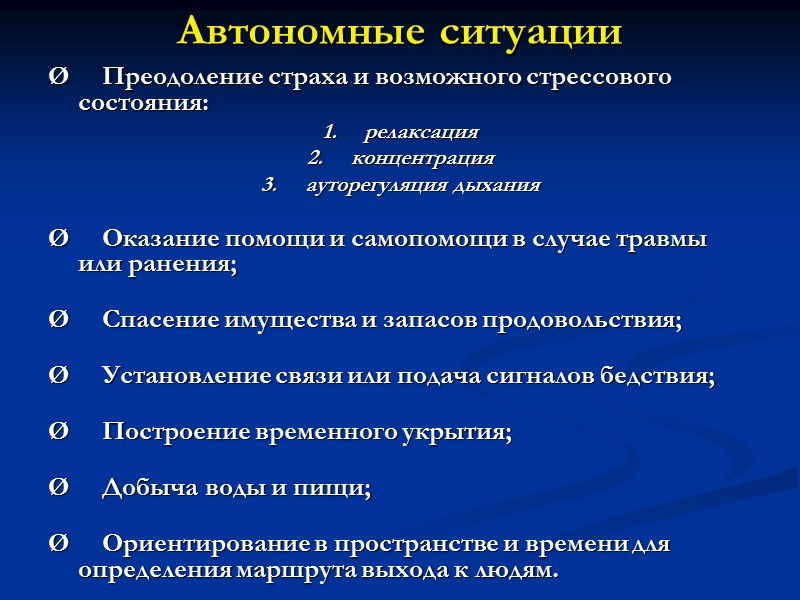 Автономные ситуации

Ø Преодоление страха и возможного стрессового состояния:

1. релаксация
2. концентрация
3. ауторегуляция дыхания

Ø Оказание помощи и самопомощи в случае травмы или ранения;

Ø Спасение имущества и запасов продовольствия;

Ø Установление связи или подача сигналов бедствия;

Ø Построение временного укрытия;

Ø Добыча воды и пищи;

Ø Ориентирование в пространстве и времени для определения маршрута выхода к людям.